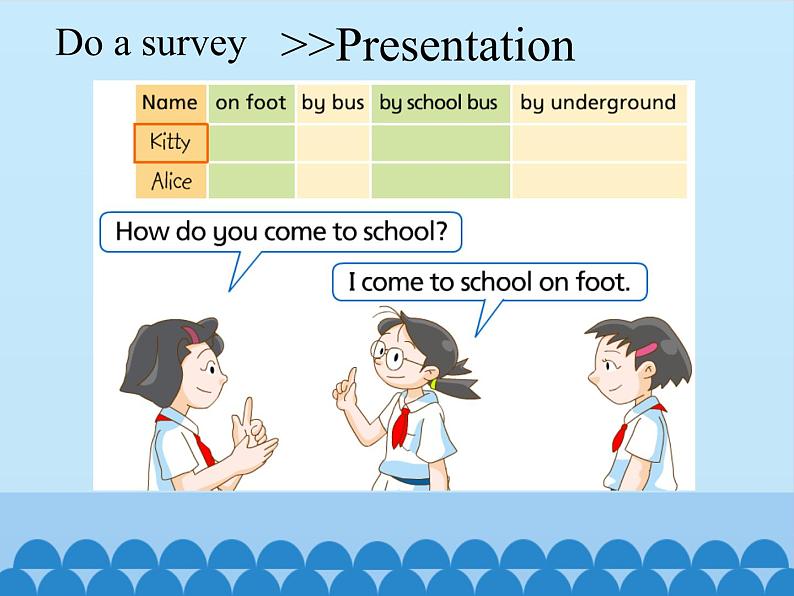 Do a survey >>Presentation

| Name | on foot | by bus | by school bus | by underground |
|---|---|---|---|---|
| Kitty | | | | |
| Alice | | | | |

How do you come to school?

I come to school on foot.